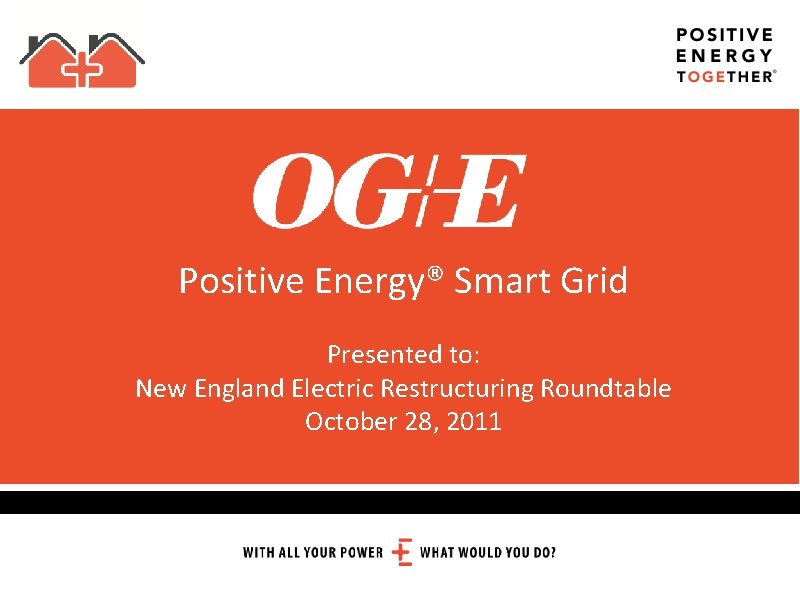 POSITIVE
ENERGY
TOGETHER®

OG+E

Positive Energy® Smart Grid

Presented to:
New England Electric Restructuring Roundtable
October 28, 2011

WITH ALL YOUR POWER WHAT WOULD YOU DO?